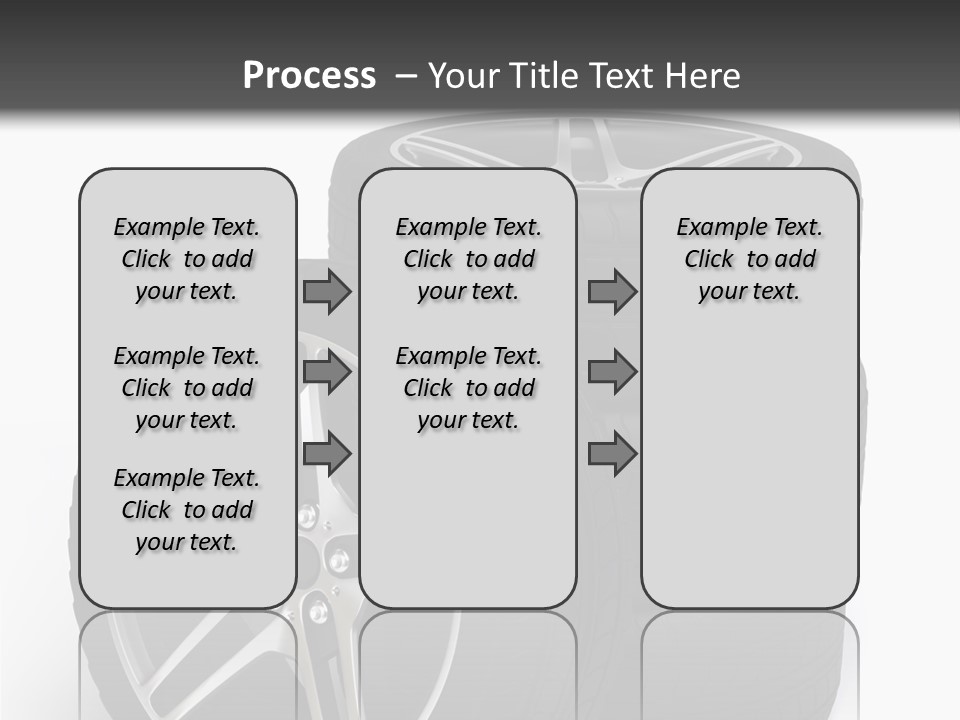 Process – Your Title Text Here

Example Text. Click to add your text.

Example Text. Click to add your text.

Example Text. Click to add your text.

Example Text. Click to add your text.

Example Text. Click to add your text.

Example Text. Click to add your text.